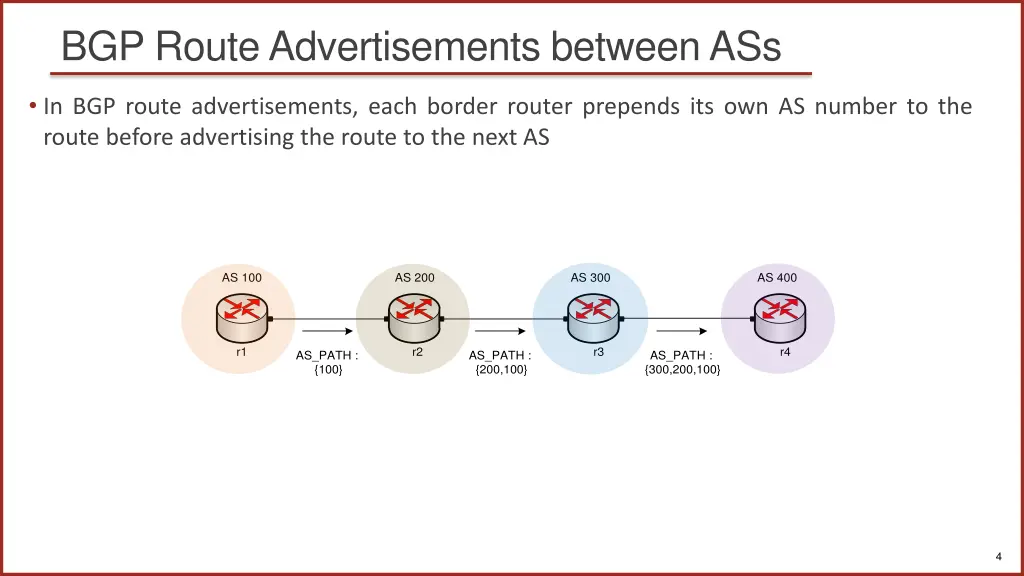 BGP Route Advertisements between ASs

• In BGP route advertisements, each border router prepends its own AS number to the route before advertising the route to the next AS

AS 100

AS 200

AS 300

AS 400

r1

AS_PATH : {100}

r2

AS_PATH : {200,100}

r3

AS_PATH : {300,200,100}

r4

4